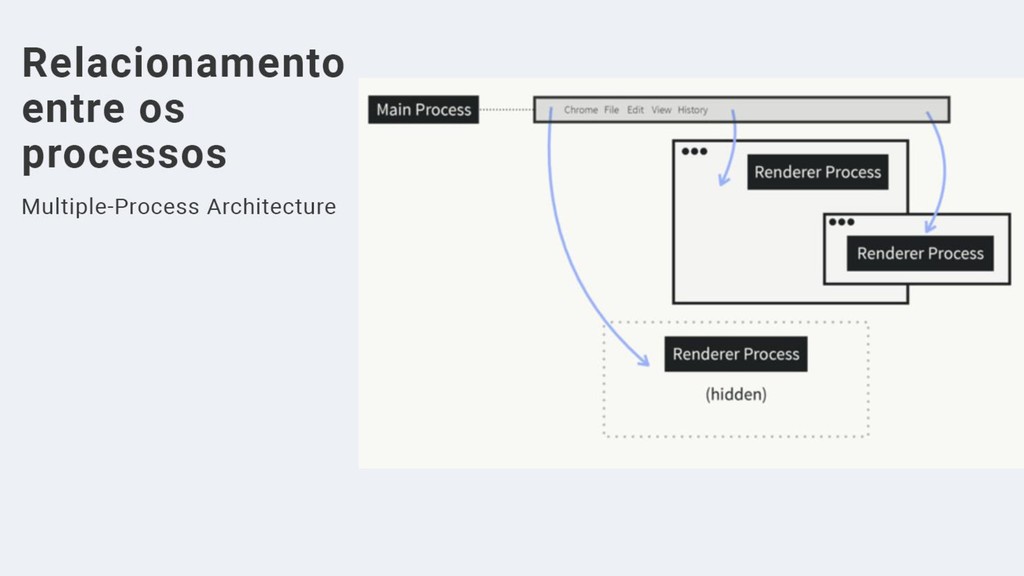 Relacionamento entre os processos

Multiple-Process Architecture

Main Process

Chrome File Edit View History

Renderer Process

Renderer Process

Renderer Process

(hidden)